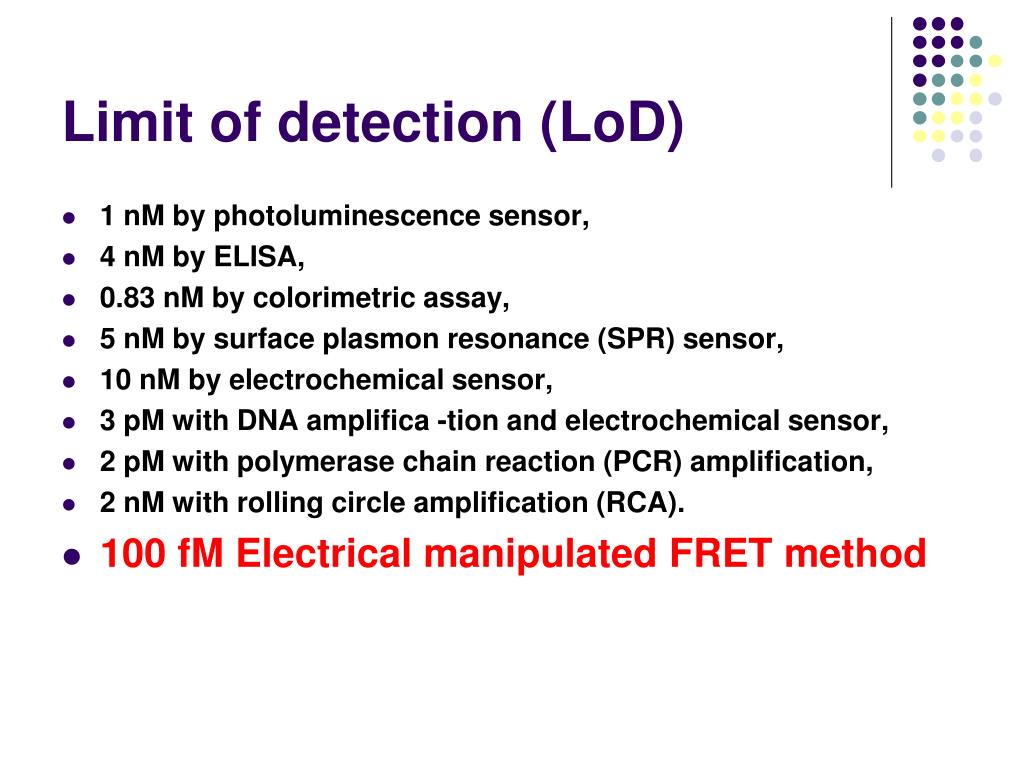 Limit of detection (LoD)

- 1 nM by photoluminescence sensor,
- 4 nM by ELISA,
- 0.83 nM by colorimetric assay,
- 5 nM by surface plasmon resonance (SPR) sensor,
- 10 nM by electrochemical sensor,
- 3 pM with DNA amplifica -tion and electrochemical sensor,
- 2 pM with polymerase chain reaction (PCR) amplification,
- 2 nM with rolling circle amplification (RCA).
- 100 fM Electrical manipulated FRET method